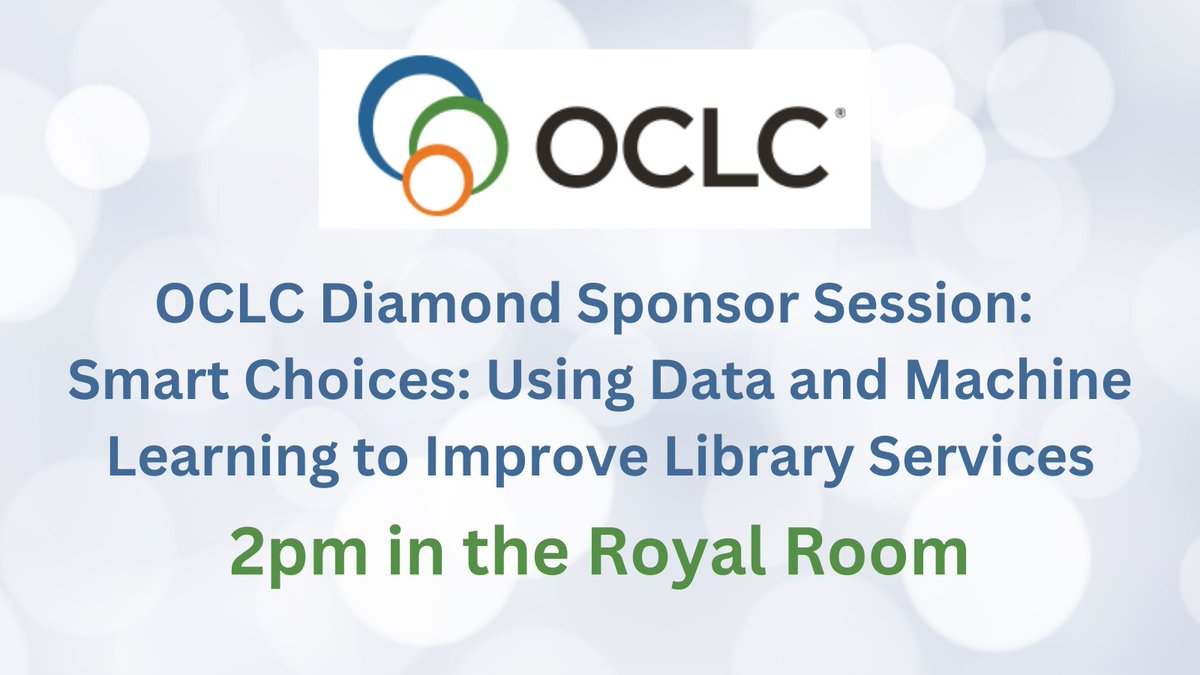 OCLC®

OCLC Diamond Sponsor Session: Smart Choices: Using Data and Machine Learning to Improve Library Services

2pm in the Royal Room